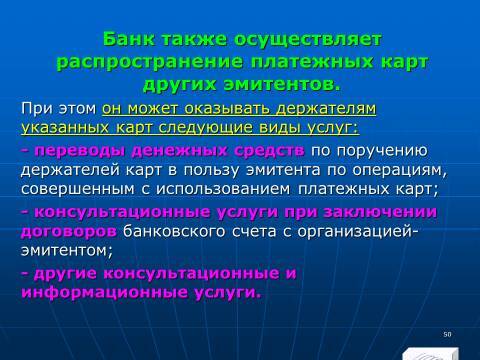 Банк также осуществляет распространение платежных карт других эмитентов.

При этом он может оказывать держателям указанных карт следующие виды услуг:

- переводы денежных средств по поручению держателей карт в пользу эмитента по операциям, совершенным с использованием платежных карт;

- консультационные услуги при заключении договоров банковского счета с организацией-эмитентом;

- другие консультационные и информационные услуги.

50